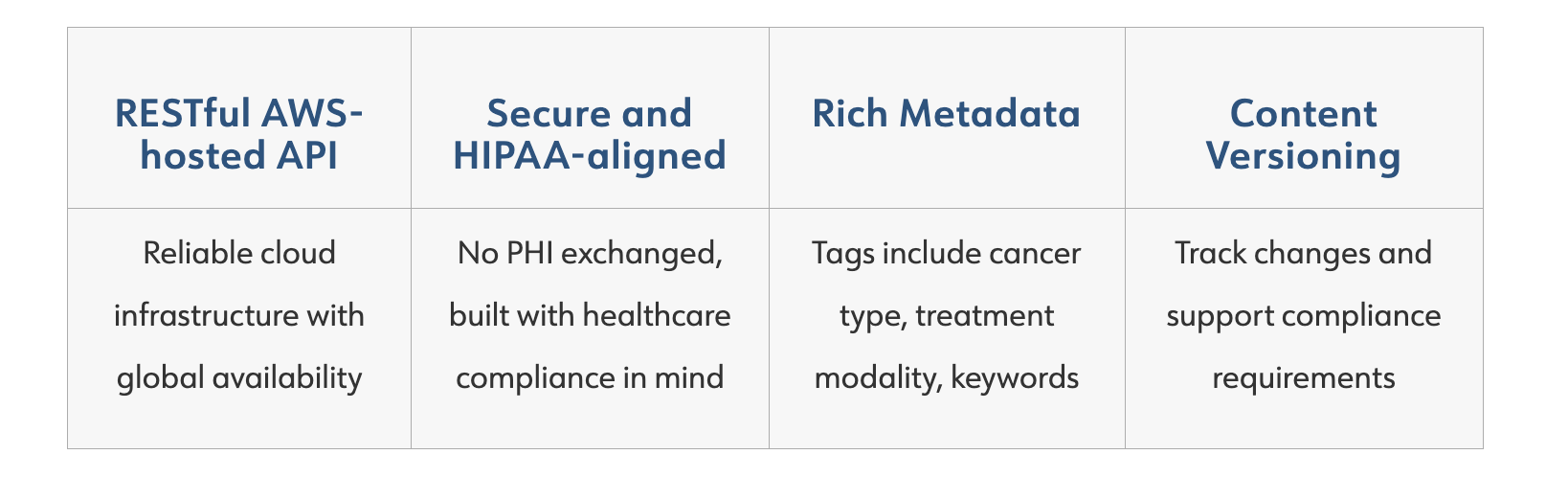 | RESTful AWS-hosted API | Secure and HIPAA-aligned | Rich Metadata | Content Versioning |
|---|---|---|---|
| Reliable cloud infrastructure with global availability | No PHI exchanged, built with healthcare compliance in mind | Tags include cancer type, treatment modality, keywords | Track changes and support compliance requirements |